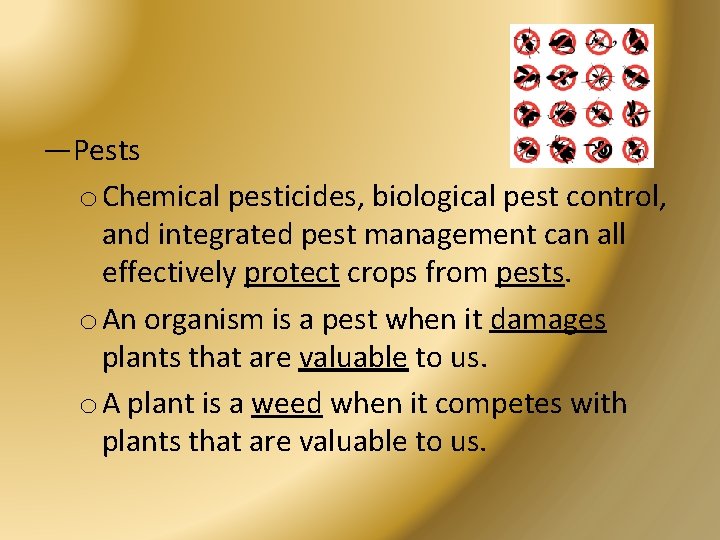 —Pests

o Chemical pesticides, biological pest control, and integrated pest management can all effectively protect crops from pests.

o An organism is a pest when it damages plants that are valuable to us.

o A plant is a weed when it competes with plants that are valuable to us.